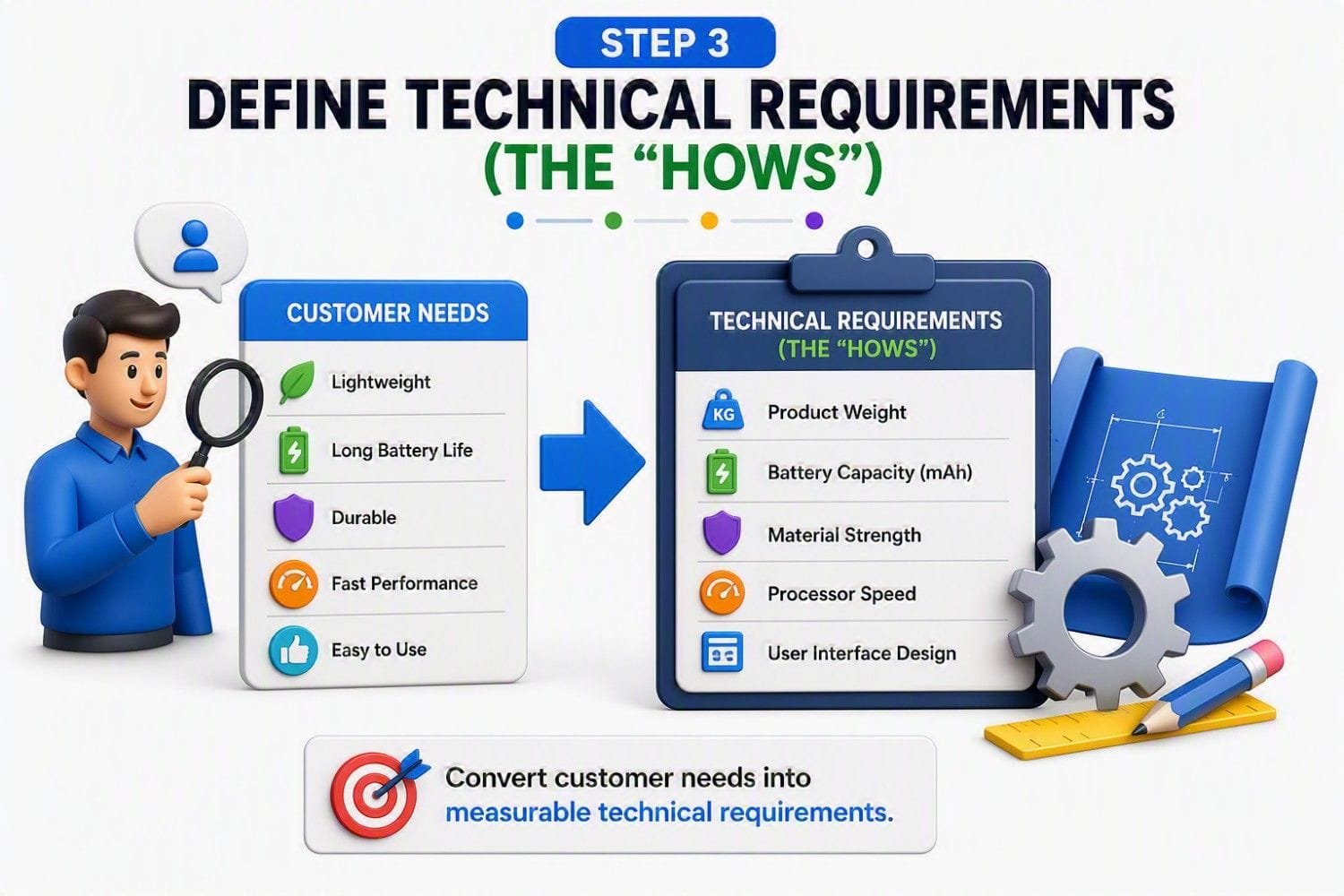 STEP 3

DEFINE TECHNICAL REQUIREMENTS
(THE “HOWS”)

CUSTOMER NEEDS

Lightweight

Long Battery Life

Durable

Fast Performance

Easy to Use

TECHNICAL REQUIREMENTS
(THE “HOWS”)

KG Product Weight

Battery Capacity (mAh)

Material Strength

Processor Speed

User Interface Design

Convert customer needs into measurable technical requirements.